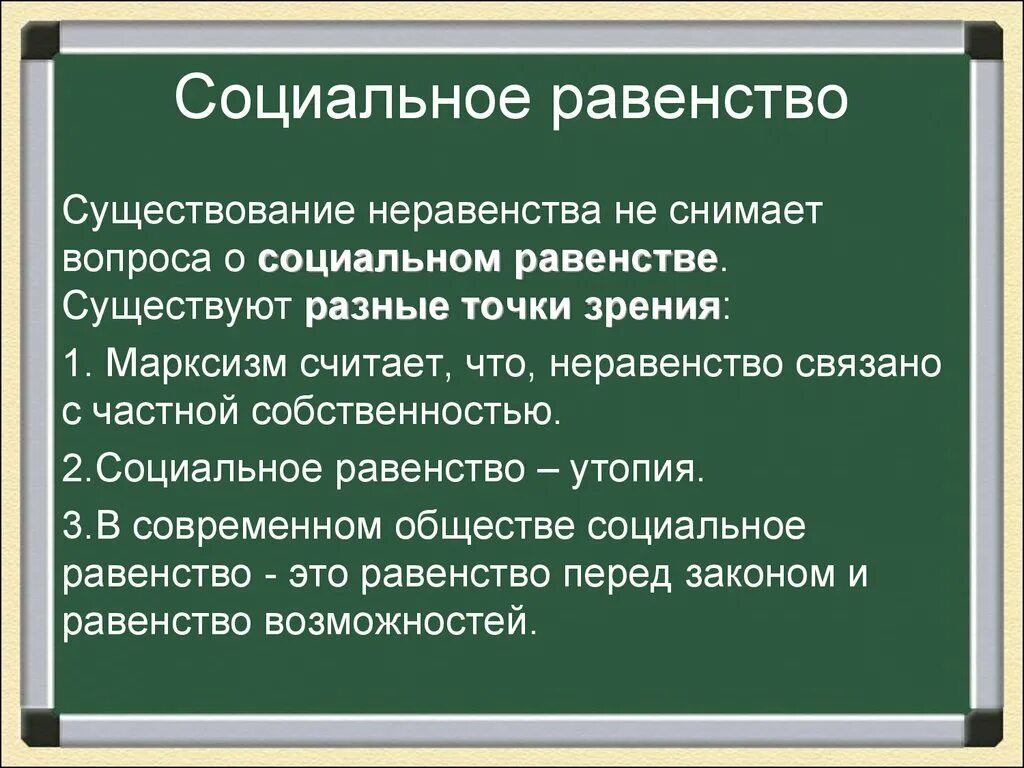 Социальное равенство

Существование неравенства не снимает вопроса о социальном равенстве. Существуют разные точки зрения:

1. Марксизм считает, что, неравенство связано с частной собственностью.

2.Социальное равенство – утопия.

3.В современном обществе социальное равенство - это равенство перед законом и равенство возможностей.